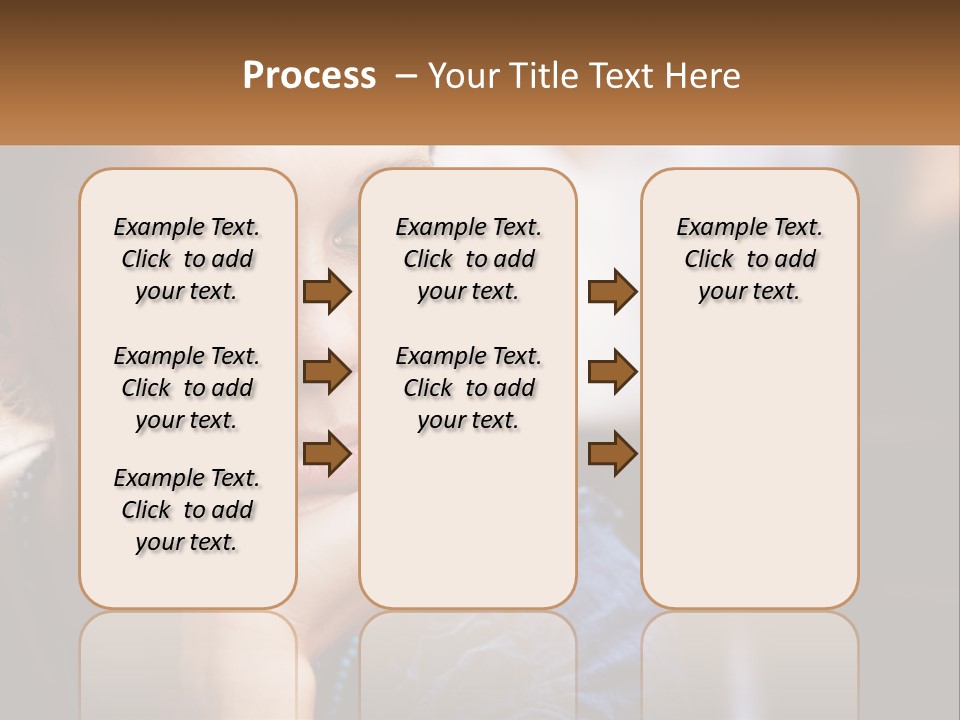 Process – Your Title Text Here

Example Text. Click to add your text.

Example Text. Click to add your text.

Example Text. Click to add your text.

Example Text. Click to add your text.

Example Text. Click to add your text.

Example Text. Click to add your text.